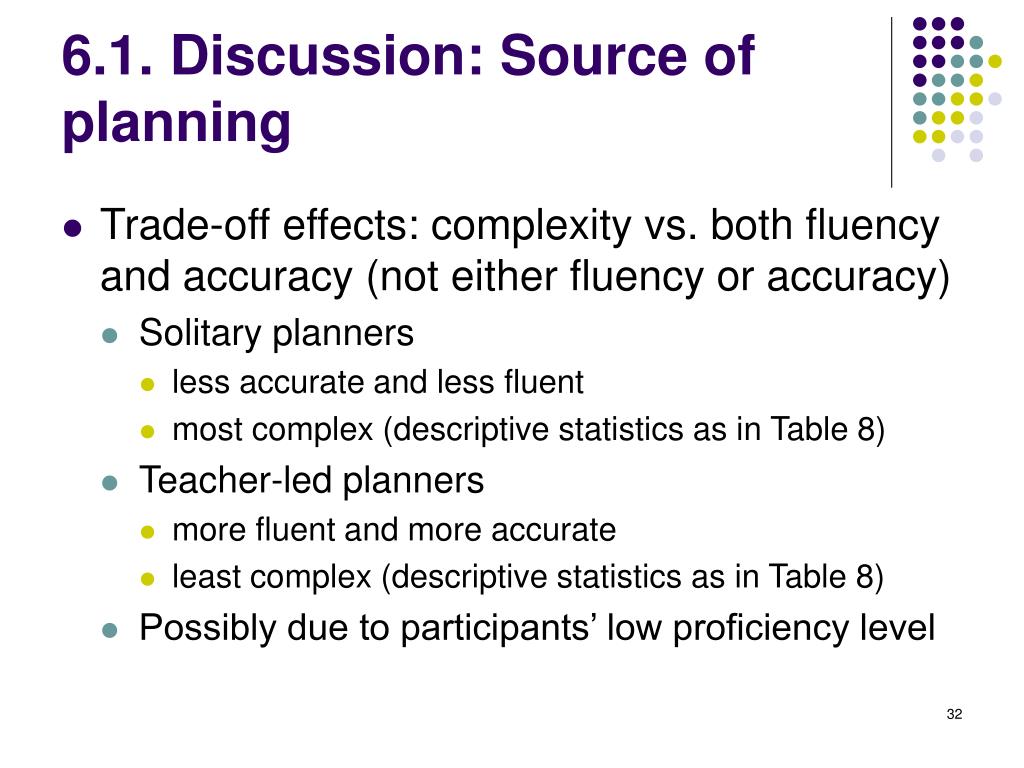 6.1. Discussion: Source of planning

- Trade-off effects: complexity vs. both fluency and accuracy (not either fluency or accuracy)
  - Solitary planners
    - less accurate and less fluent
    - most complex (descriptive statistics as in Table 8)
  - Teacher-led planners
    - more fluent and more accurate
    - least complex (descriptive statistics as in Table 8)
  - Possibly due to participants’ low proficiency level

32